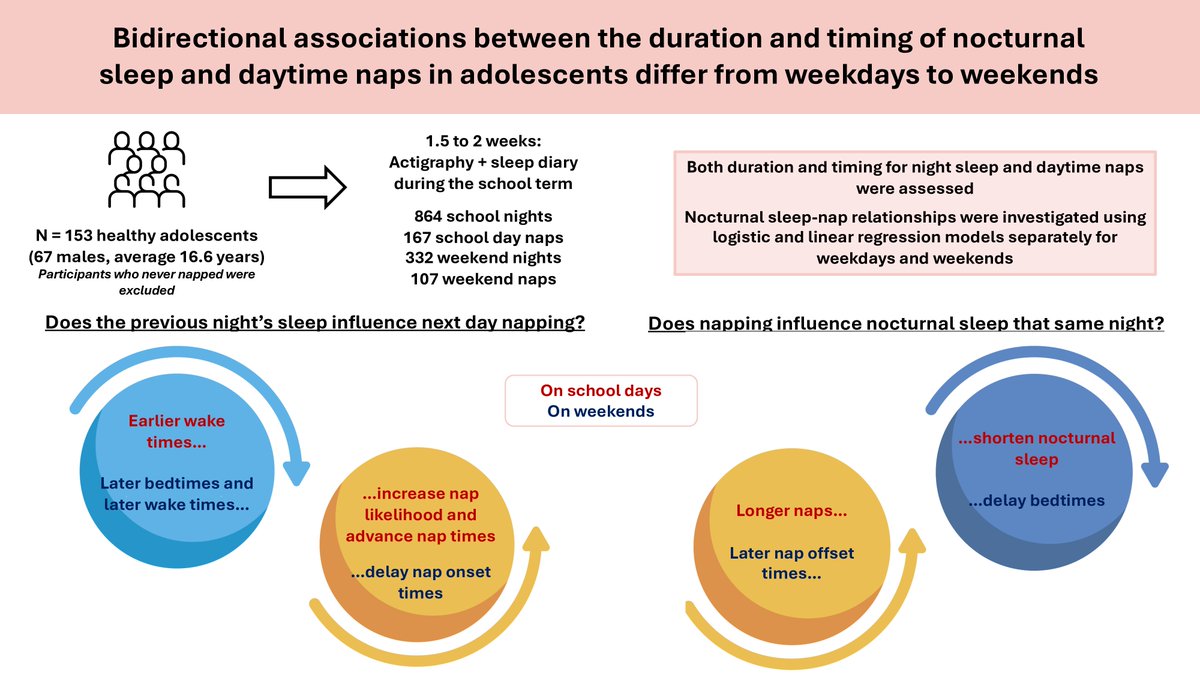 Bidirectional associations between the duration and timing of nocturnal sleep and daytime naps in adolescents differ from weekdays to weekends

N = 153 healthy adolescents (67 males, average 16.6 years)
Participants who never napped were excluded

1.5 to 2 weeks:
Actigraphy + sleep diary during the school term

864 school nights
167 school day naps
332 weekend nights
107 weekend naps

Both duration and timing for night sleep and daytime naps were assessed

Nocturnal sleep-nap relationships were investigated using logistic and linear regression models separately for weekdays and weekends

Does the previous night's sleep influence next day napping?

Earlier wake times...

Later bedtimes and later wake times...

...increase nap likelihood and advance nap times

...delay nap onset times

On school days
On weekends

Does napping influence nocturnal sleep that same night?

Longer naps...

Later nap offset times...

...shorten nocturnal sleep

...delay bedtimes